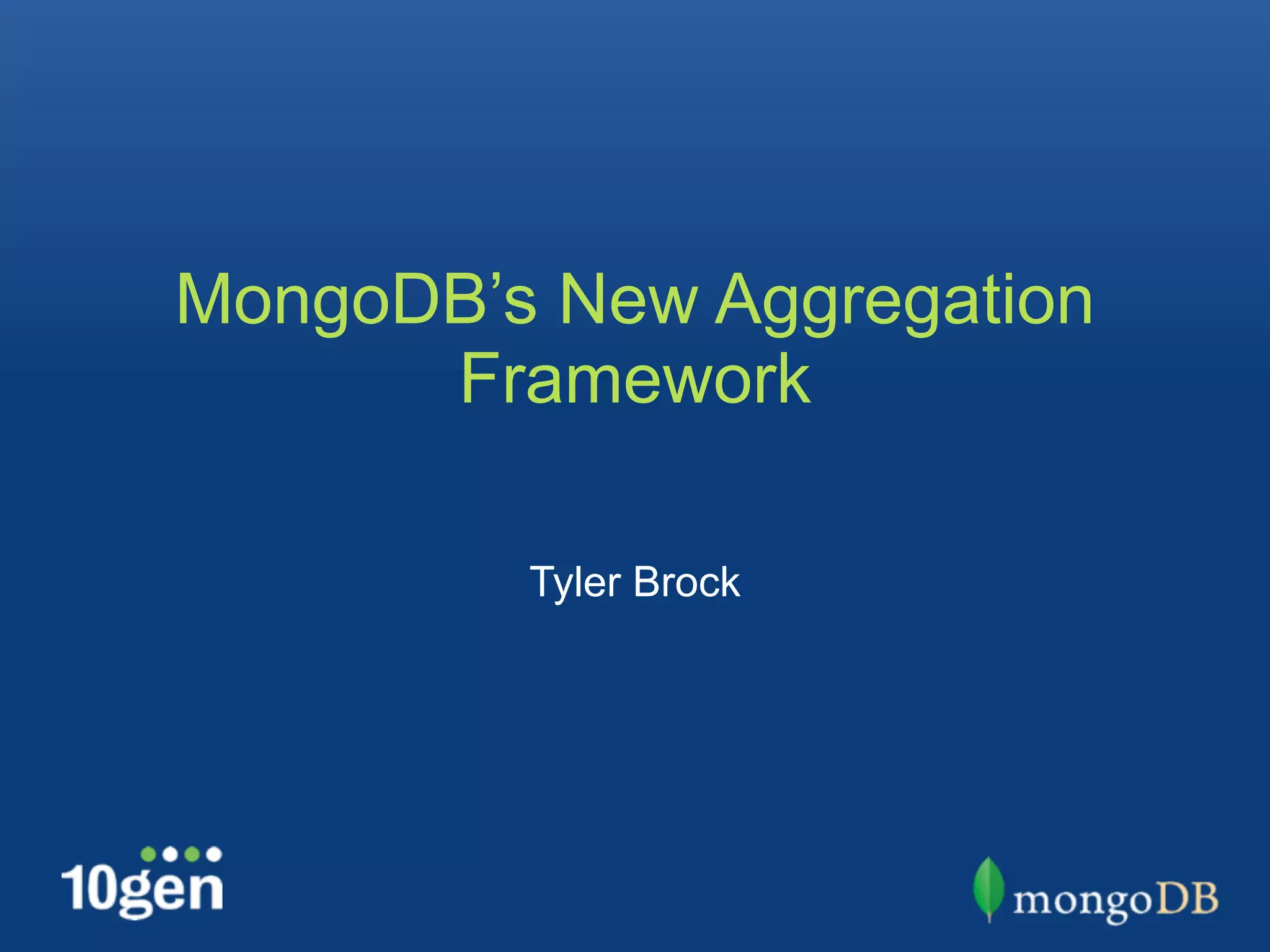 MongoDB’s New Aggregation Framework

Tyler Brock

10gen

mongoDB